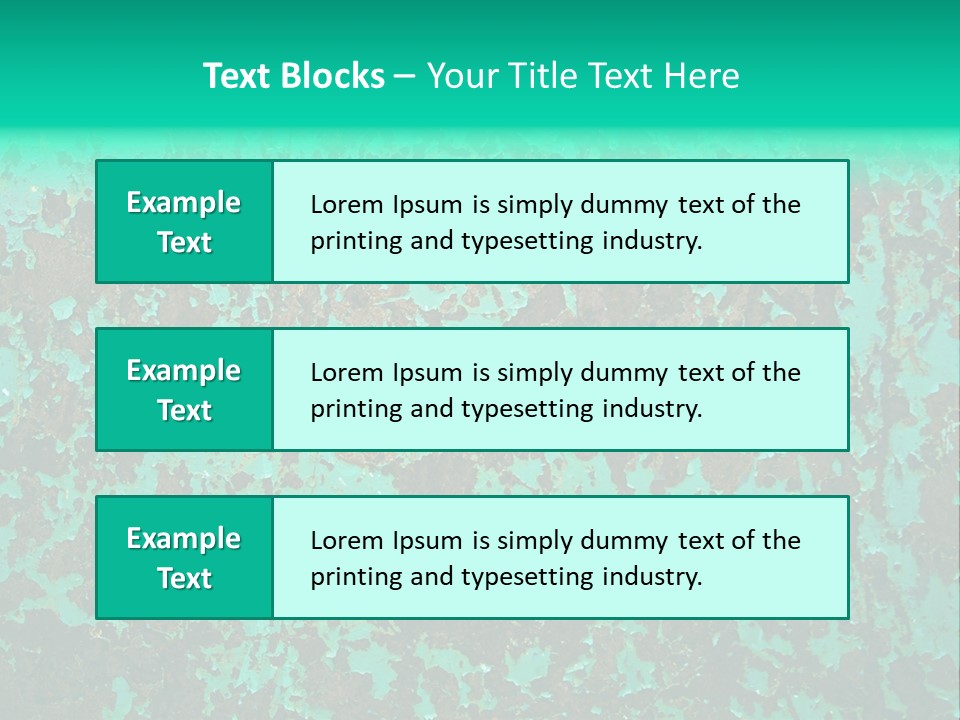 Text Blocks – Your Title Text Here

Example Text

Lorem Ipsum is simply dummy text of the printing and typesetting industry.

Example Text

Lorem Ipsum is simply dummy text of the printing and typesetting industry.

Example Text

Lorem Ipsum is simply dummy text of the printing and typesetting industry.